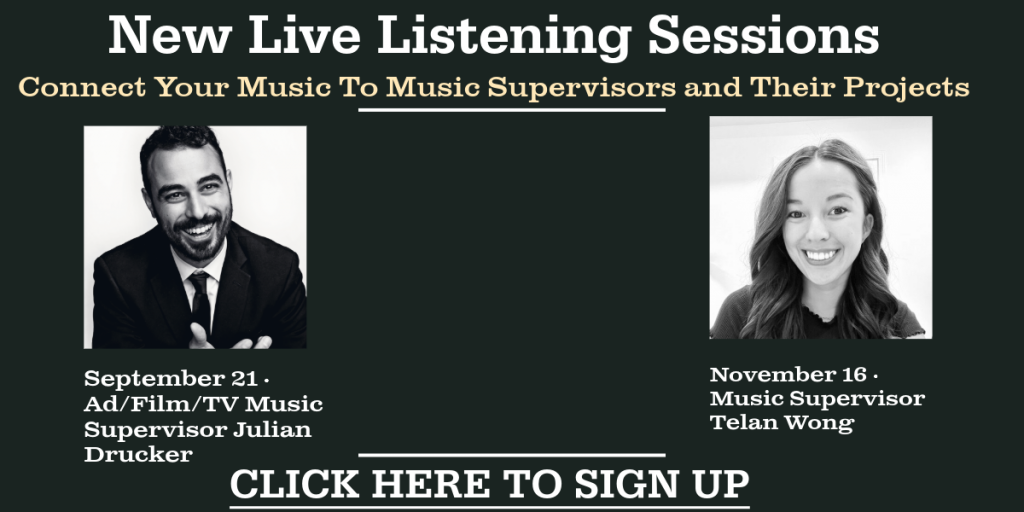 New Live Listening Sessions

Connect Your Music To Music Supervisors and Their Projects

September 21 · Ad/Film/TV Music Supervisor Julian Drucker

November 16 · Music Supervisor Telan Wong

CLICK HERE TO SIGN UP